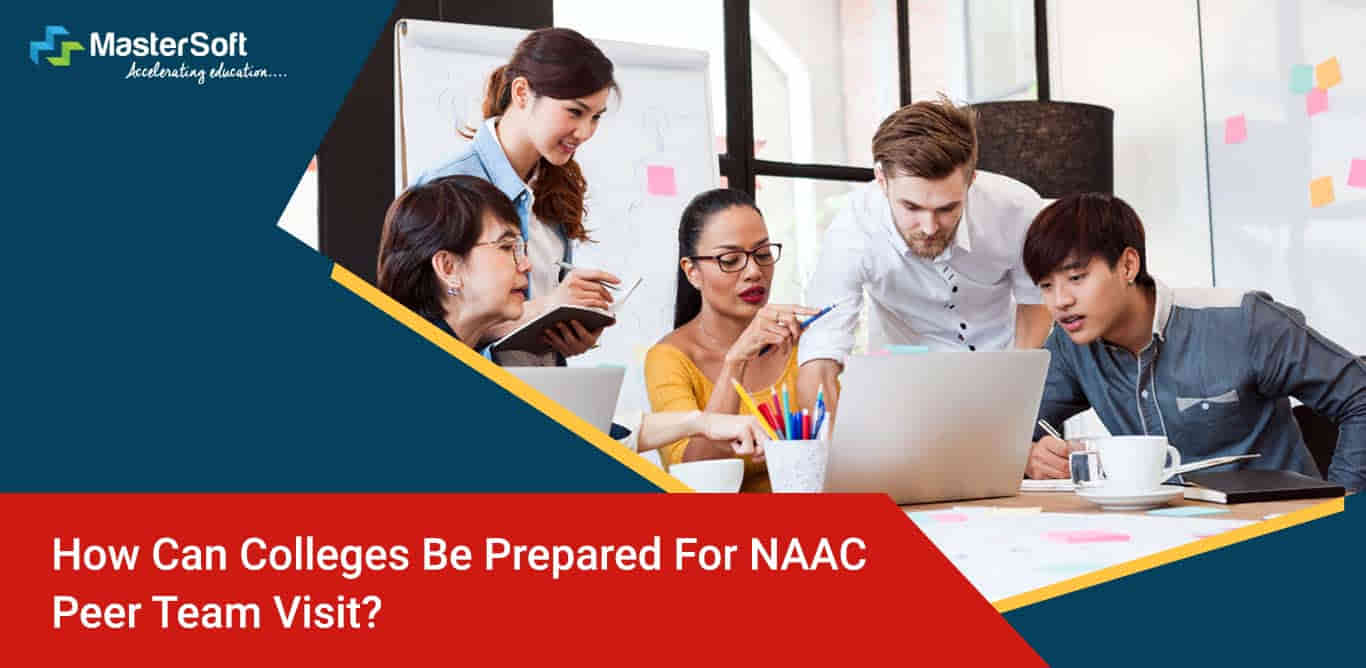 MasterSoft
Accelerating education....

How Can Colleges Be Prepared For NAAC Peer Team Visit?